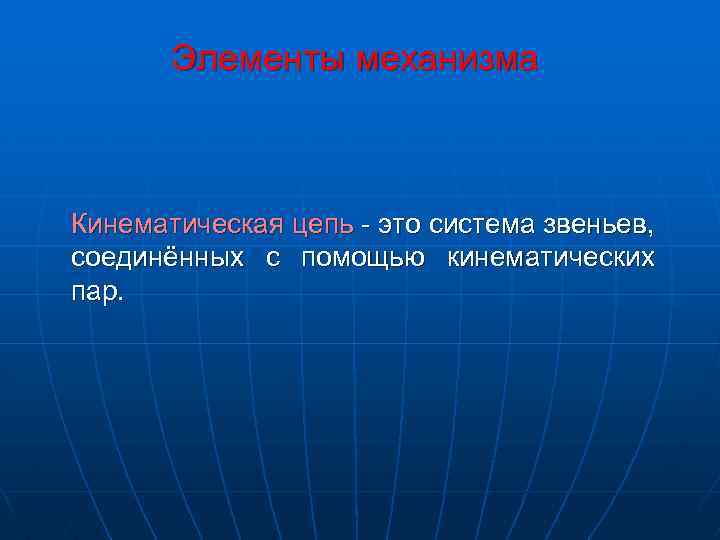 Элементы механизма

Кинематическая цепь - это система звеньев, соединённых с помощью кинематических пар.